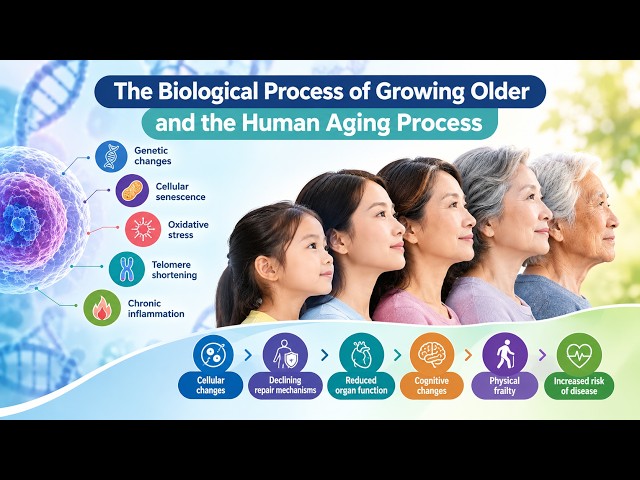 The Biological Process of Growing Older and the Human Aging Process

Genetic changes

Cellular senescence

Oxidative stress

Telomere shortening

Chronic inflammation

Cellular changes

Declining repair mechanisms

Reduced organ function

Cognitive changes

Physical frailty

Increased risk of disease